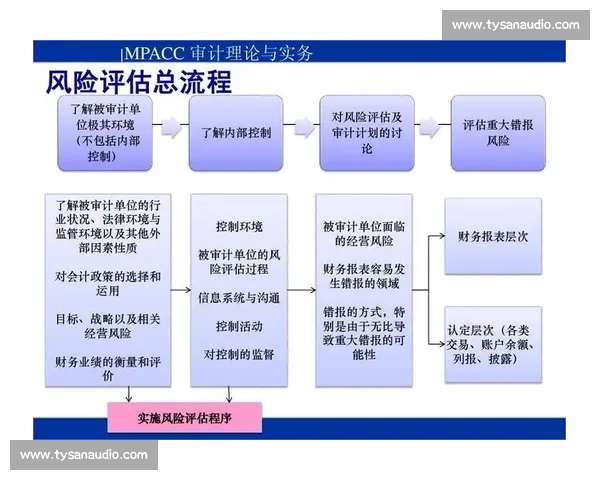 www.tysanaudio.com

|MPACC 审计理论与实务

风险评估总流程

了解被审计单位极其环境（不包括内部控制）

了解内部控制

对风险评估及审计计划的讨论

评估重大错报风险

了解被审计单位的行业状况、法律环境与监管环境以及其他外部因素性质

对会计政策的选择和运用

目标、战略以及相关经营风险

财务业绩的衡量和评价

控制环境

被审计单位的风险评估过程

信息系统与沟通

控制活动

对控制的监督

被审计单位面临的经营风险

财务报表容易发生错报的领域

错报的方式，特别是由于无比导致重大错报的可能性

财务报表层次

认定层次（各类交易、账户余额、列报、披露）

实施风险评估程序

www.tysanaudio.com